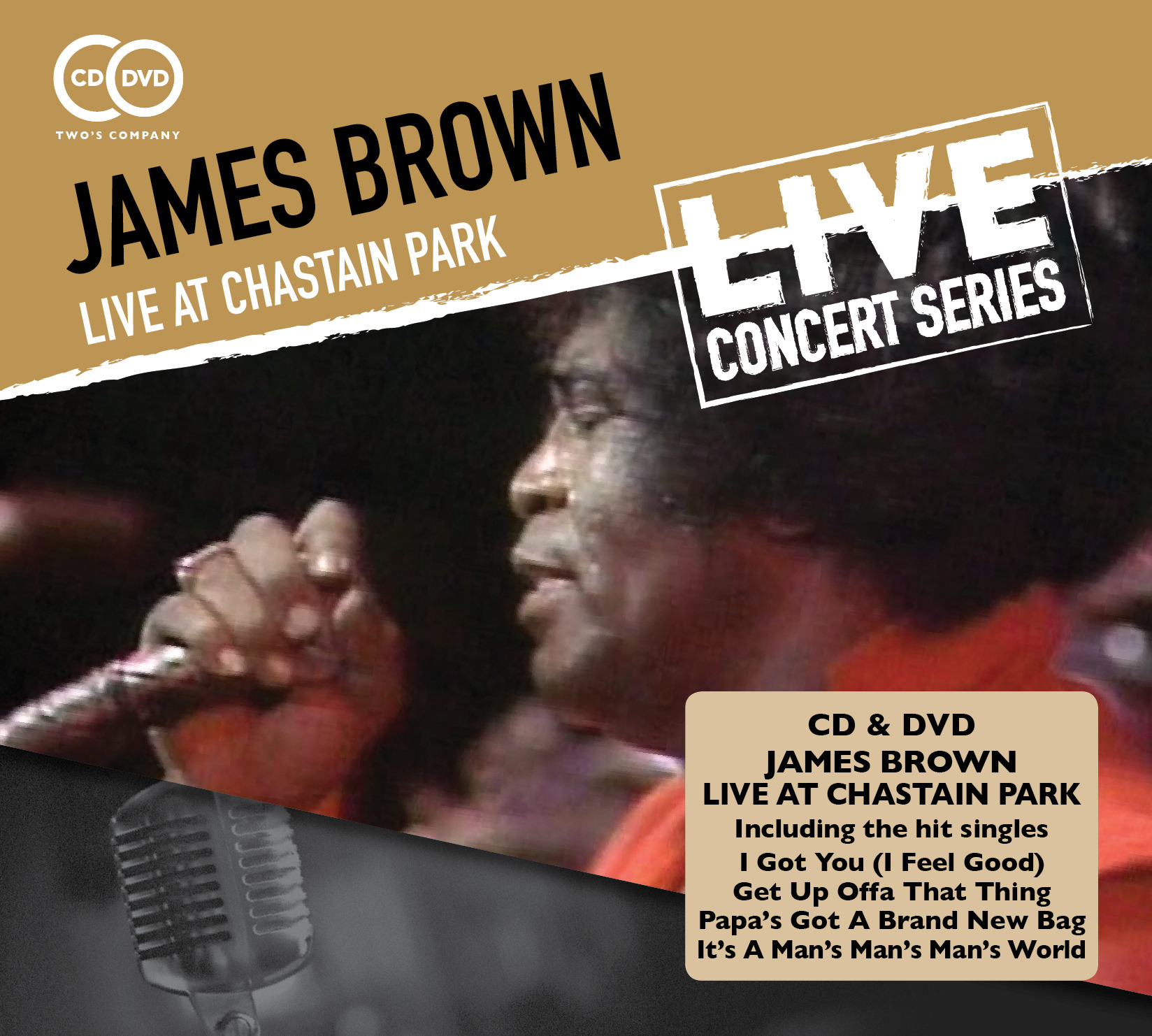 CD DVD
TWO'S COMPANY

JAMES BROWN
LIVE AT CHASTAIN PARK

LIVE
CONCERT SERIES

CD & DVD
JAMES BROWN
LIVE AT CHASTAIN PARK
Including the hit singles
I Got You (I Feel Good)
Get Up Offa That Thing
Papa's Got A Brand New Bag
It's A Man's Man's Man's World